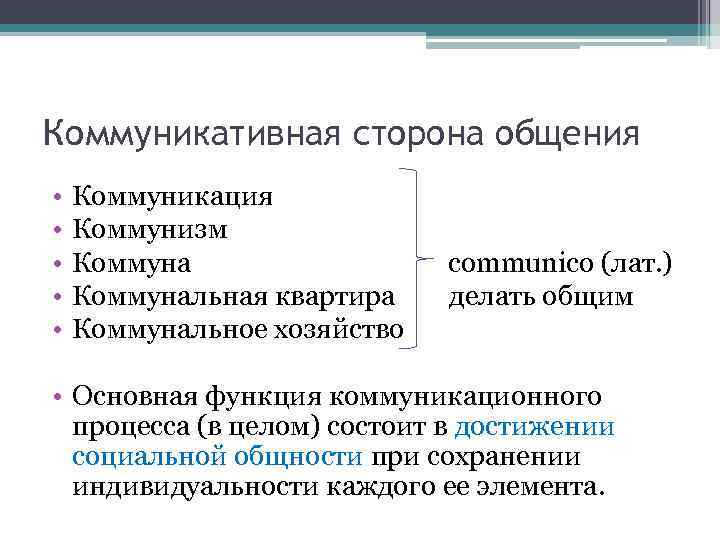 Коммуникативная сторона общения

• Коммуникация
• Коммунизм
• Коммуна
• Коммунальная квартира
• Коммунальное хозяйство

communico (лат.)
делать общим

• Основная функция коммуникационного процесса (в целом) состоит в достижении социальной общности при сохранении индивидуальности каждого ее элемента.